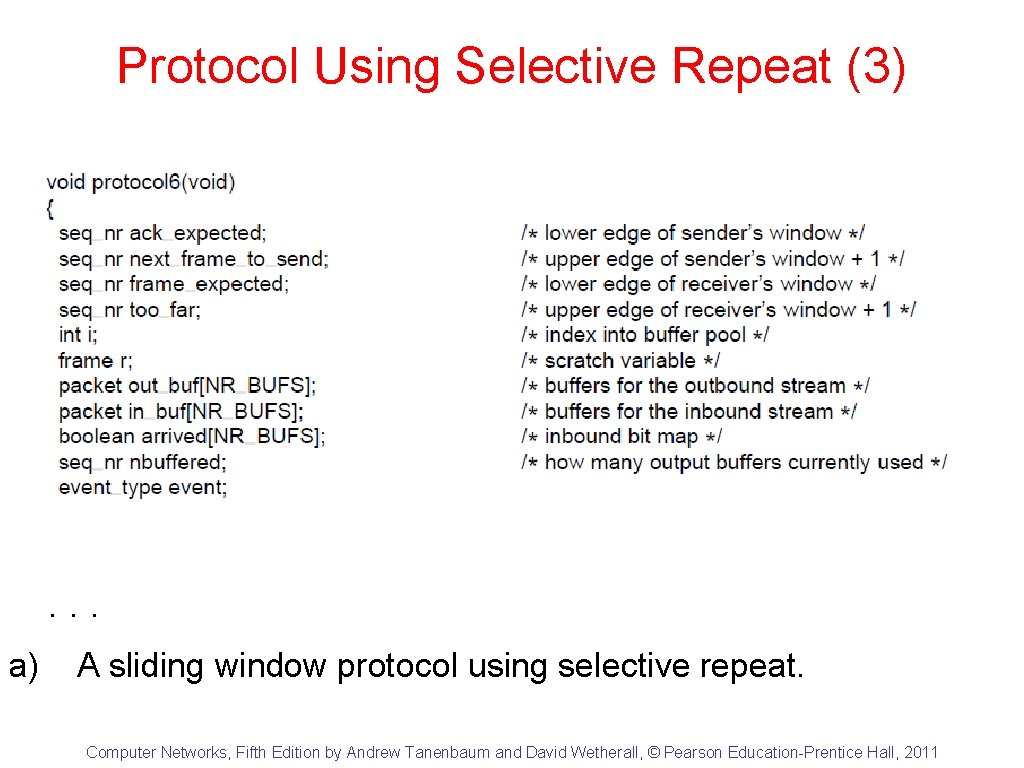 Protocol Using Selective Repeat (3)

void protocol6(void)
{
seq_nr ack_expected; /* lower edge of sender's window */
seq_nr next_frame_to_send; /* upper edge of sender's window + 1 */
seq_nr frame_expected; /* lower edge of receiver's window */
seq_nr too_far; /* upper edge of receiver's window + 1 */
int i; /* index into buffer pool */
frame r; /* scratch variable */
packet out_buf[NR_BUFS]; /* buffers for the outbound stream */
packet in_buf[NR_BUFS]; /* buffers for the inbound stream */
boolean arrived[NR_BUFS]; /* inbound bit map */
seq_nr nbuffered; /* how many output buffers currently used */
event_type event;

. . .

a) A sliding window protocol using selective repeat.

Computer Networks, Fifth Edition by Andrew Tanenbaum and David Wetherall, © Pearson Education-Prentice Hall, 2011